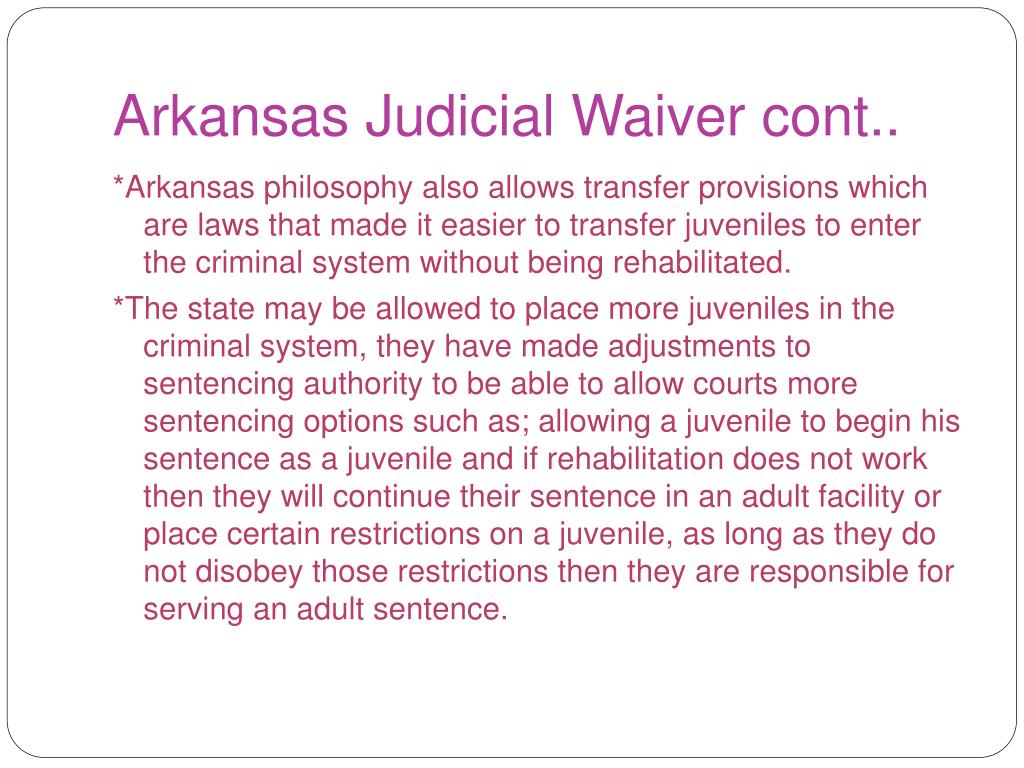 Arkansas Judicial Waiver cont..

*Arkansas philosophy also allows transfer provisions which are laws that made it easier to transfer juveniles to enter the criminal system without being rehabilitated.

*The state may be allowed to place more juveniles in the criminal system, they have made adjustments to sentencing authority to be able to allow courts more sentencing options such as; allowing a juvenile to begin his sentence as a juvenile and if rehabilitation does not work then they will continue their sentence in an adult facility or place certain restrictions on a juvenile, as long as they do not disobey those restrictions then they are responsible for serving an adult sentence.